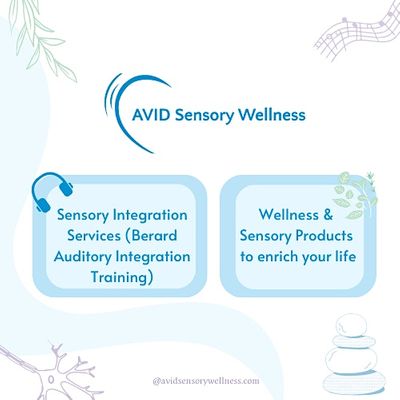 AVID Sensory Wellness

Sensory Integration Services (Berard Auditory Integration Training)

Wellness & Sensory Products to enrich your life

@avidsensorywellness.com